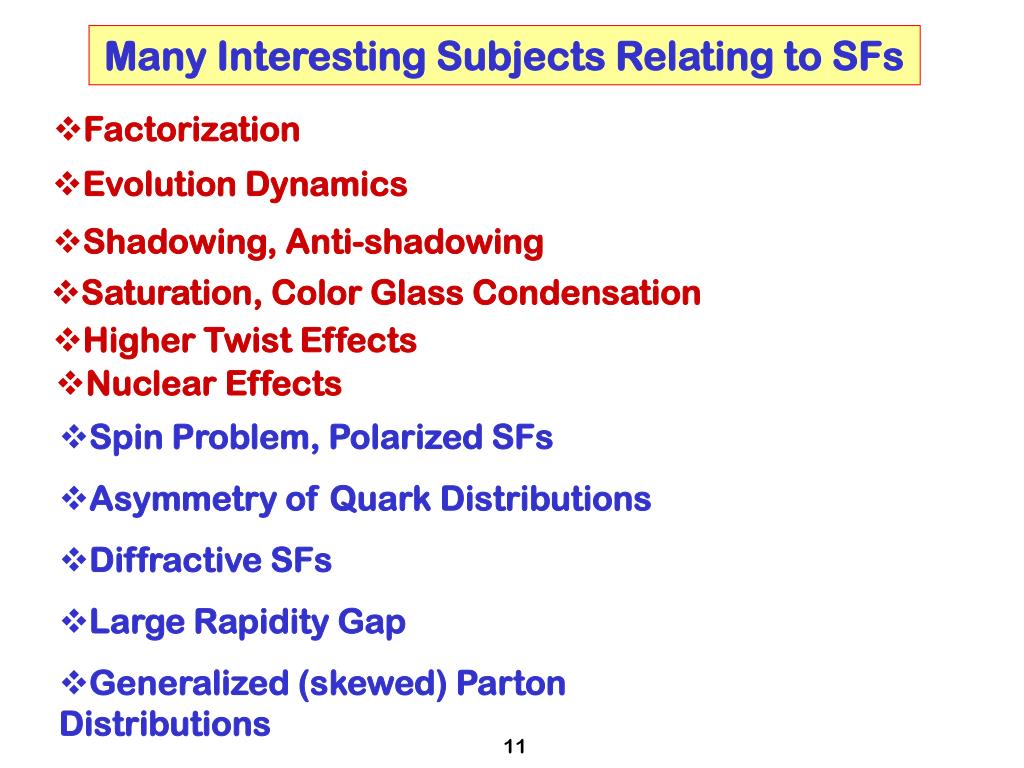 Many Interesting Subjects Relating to SFs

❖Factorization

❖Evolution Dynamics

❖Shadowing, Anti-shadowing

❖Saturation, Color Glass Condensation

❖Higher Twist Effects

❖Nuclear Effects

❖Spin Problem, Polarized SFs

❖Asymmetry of Quark Distributions

❖Diffractive SFs

❖Large Rapidity Gap

❖Generalized (skewed) Parton Distributions

11